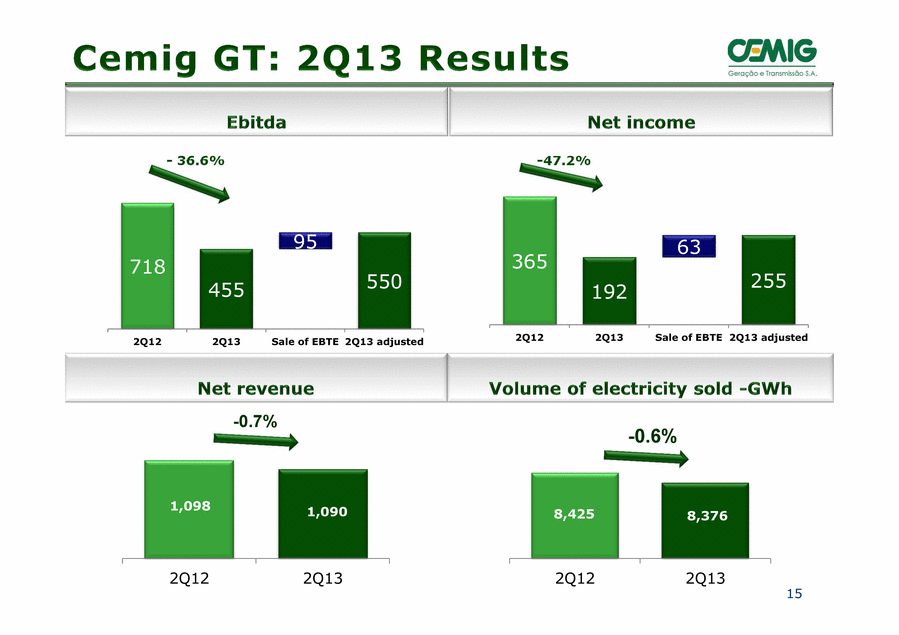 Cemig GT: 2Q13 Results

CEMIG
Geração e Transmissão S.A.

Ebitda

- 36.6%

718
455
95
550

2Q12 2Q13 Sale of EBTE 2Q13 adjusted

Net income

-47.2%

365
192
63
255

2Q12 2Q13 Sale of EBTE 2Q13 adjusted

Net revenue

-0.7%

1,098
1,090

2Q12 2Q13

Volume of electricity sold -GWh

-0.6%

8,425
8,376

2Q12 2Q13

15